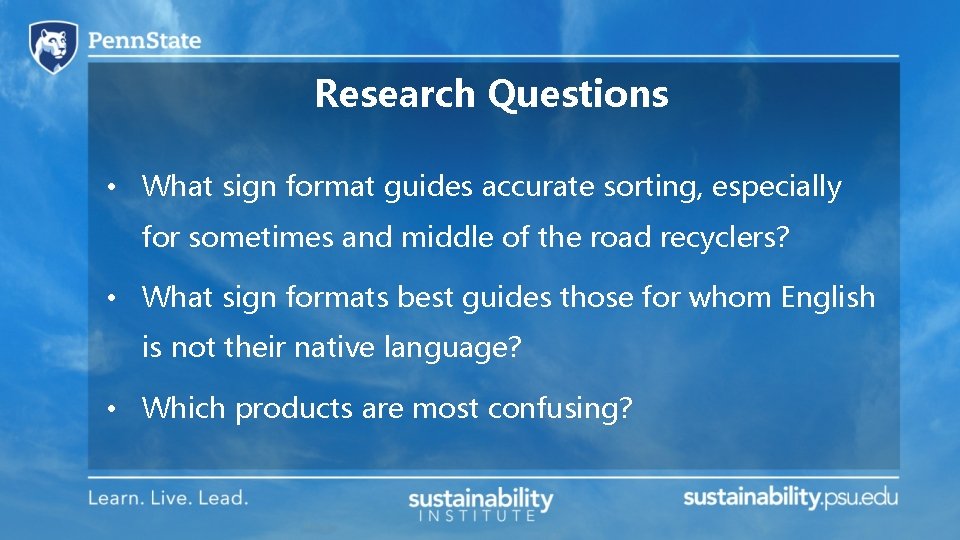 PennState

Research Questions

• What sign format guides accurate sorting, especially for sometimes and middle of the road recyclers?

• What sign formats best guides those for whom English is not their native language?

• Which products are most confusing?

Learn. Live. Lead.

sustainability INSTITUTE

sustainability.psu.edu